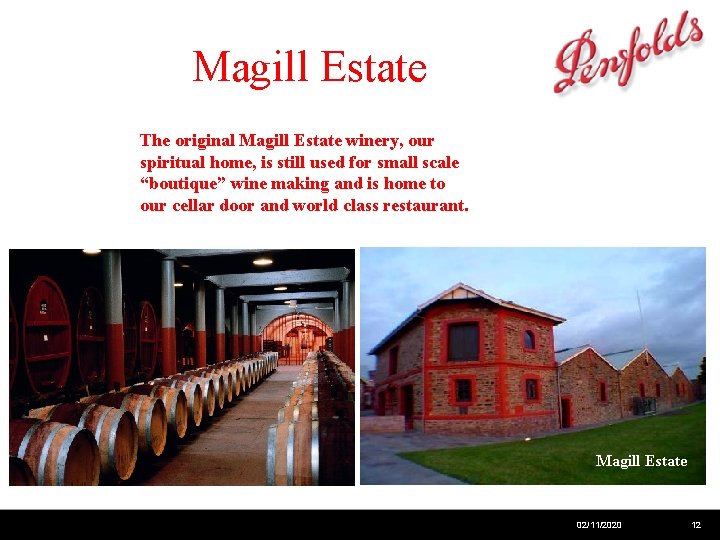 Magill Estate

Penfolds

The original Magill Estate winery, our spiritual home, is still used for small scale “boutique” wine making and is home to our cellar door and world class restaurant.

Magill Estate

02/11/2020

12